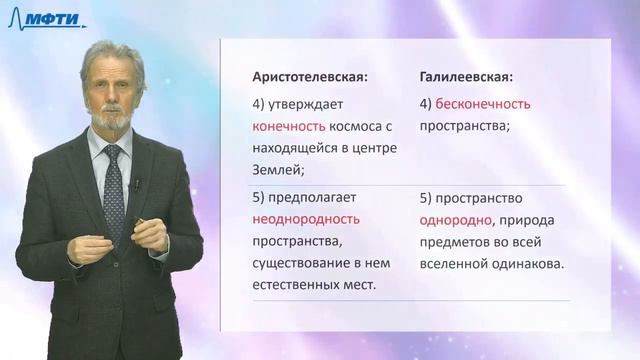 МФТИ

| Аристотелевская: | Галилеевская: |
|---|---|
| 4) утверждает конечность космоса с находящейся в центре Землей; | 4) бесконечность пространства; |
| 5) предполагает неоднородность пространства, существование в нем естественных мест. | 5) пространство однородно, природа предметов во всей вселенной одинакова. |